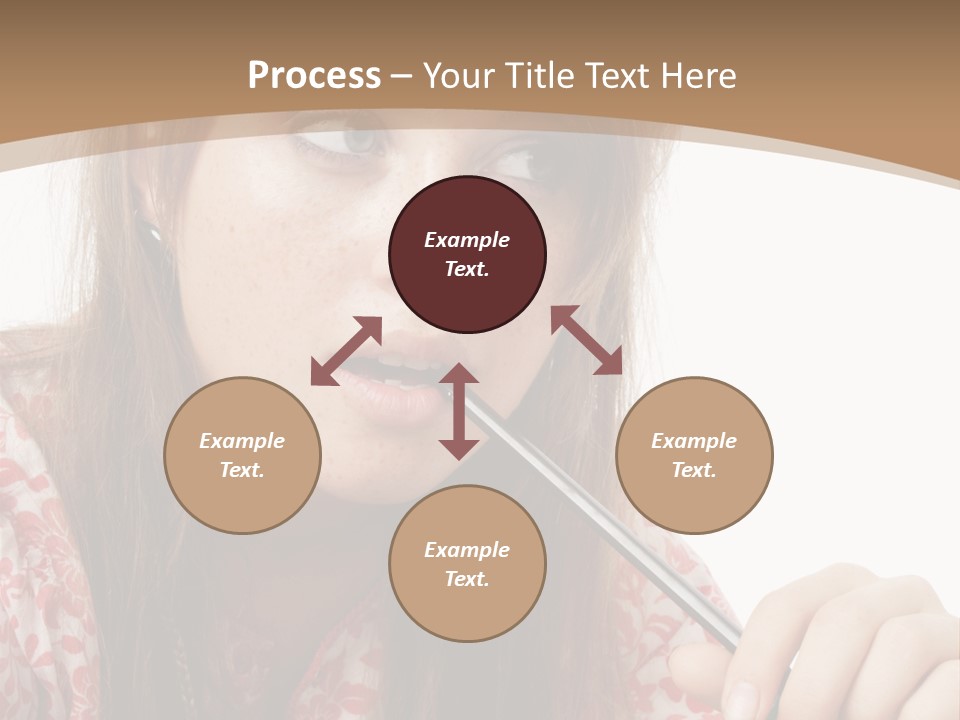 Process – Your Title Text Here

Example Text.

Example Text.

Example Text.

Example Text.